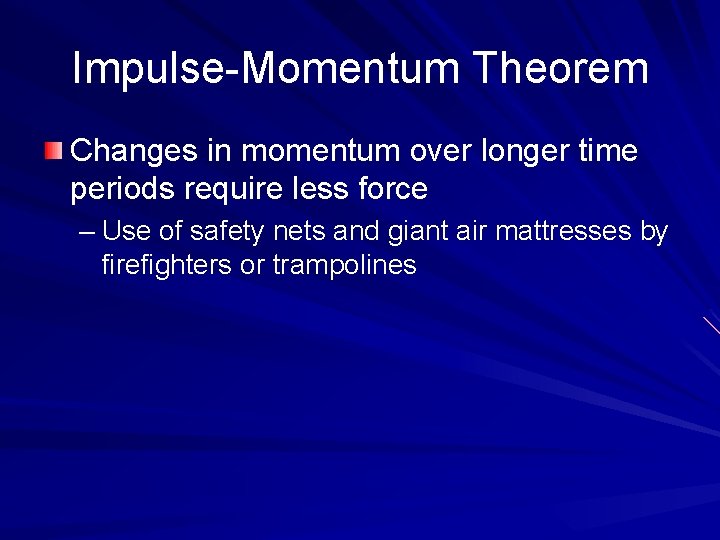 Impulse-Momentum Theorem

Changes in momentum over longer time periods require less force

– Use of safety nets and giant air mattresses by firefighters or trampolines